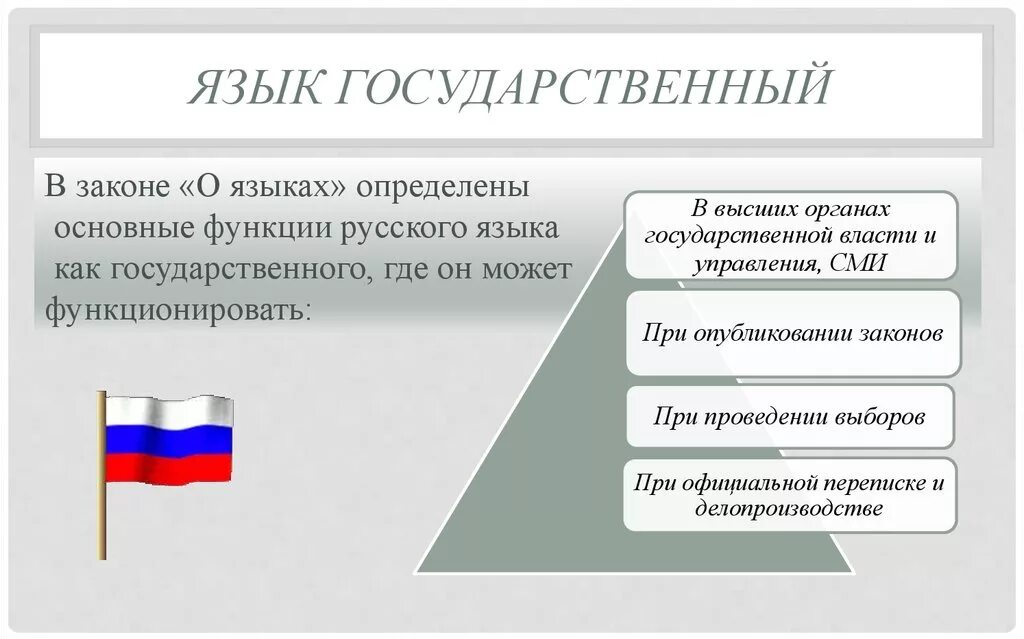 ЯЗЫК ГОСУДАРСТВЕННЫЙ

В законе «О языках» определены основные функции русского языка как государственного, где он может функционировать:

В высших органах государственной власти и управления, СМИ

При опубликовании законов

При проведении выборов

При официальной переписке и делопроизводстве